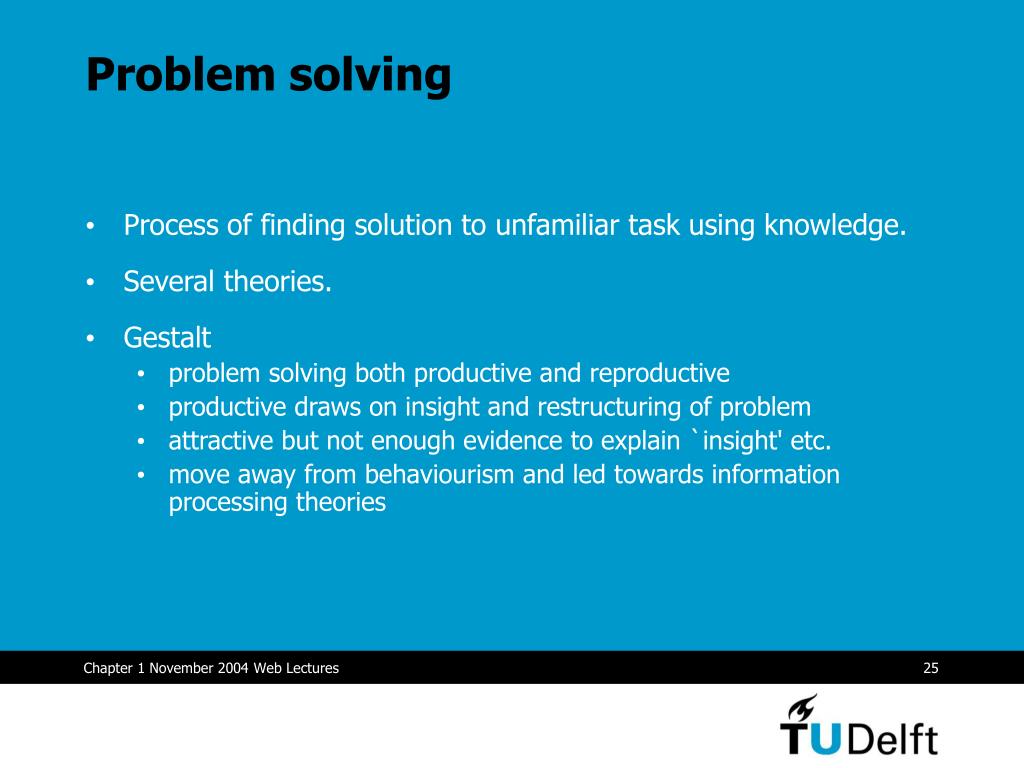 Problem solving

• Process of finding solution to unfamiliar task using knowledge.

• Several theories.

• Gestalt
  • problem solving both productive and reproductive
  • productive draws on insight and restructuring of problem
  • attractive but not enough evidence to explain `insight' etc.
  • move away from behaviourism and led towards information processing theories

Chapter 1 November 2004 Web Lectures

25

TUDelft